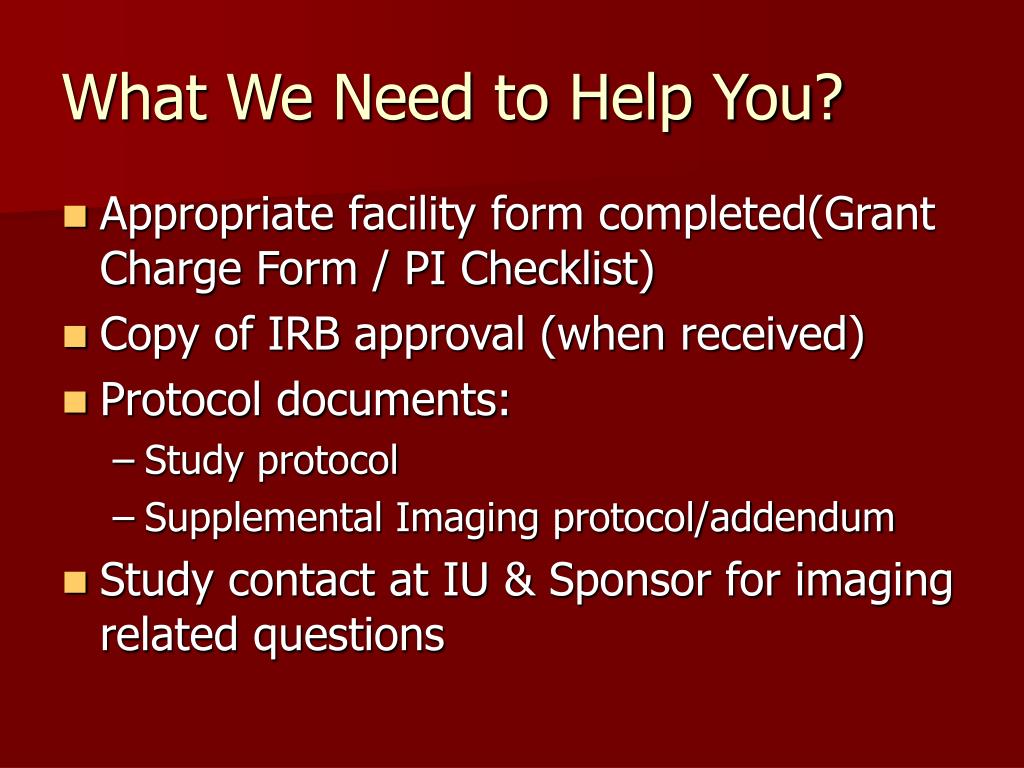 What We Need to Help You?

Appropriate facility form completed(Grant Charge Form / PI Checklist)

Copy of IRB approval (when received)

Protocol documents:

– Study protocol

– Supplemental Imaging protocol/addendum

Study contact at IU & Sponsor for imaging related questions